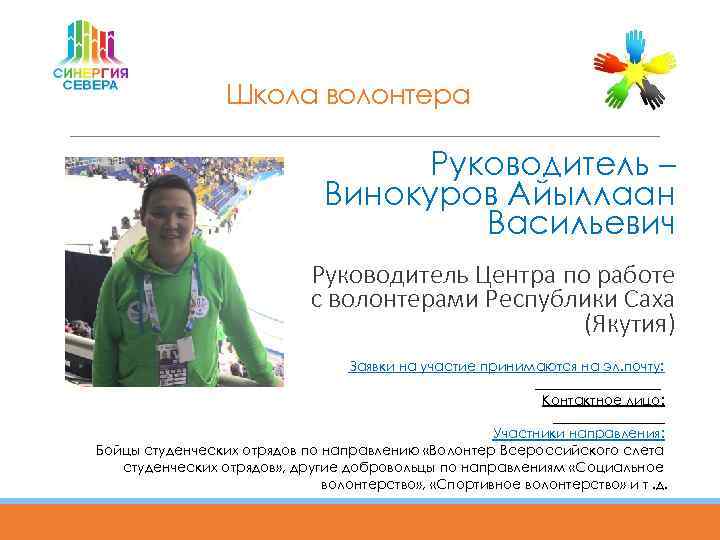 СИНЕРГИЯ СЕВЕРА

Школа волонтера

Руководитель – Винокуров Айыллаан Васильевич

Руководитель Центра по работе с волонтерами Республики Саха (Якутия)

Заявки на участие принимаются на эл.почту:

Контактное лицо:

Участники направления:
Бойцы студенческих отрядов по направлению «Волонтер Всероссийского слета студенческих отрядов», другие добровольцы по направлениям «Социальное волонтерство», «Спортивное волонтерство» и т .д.